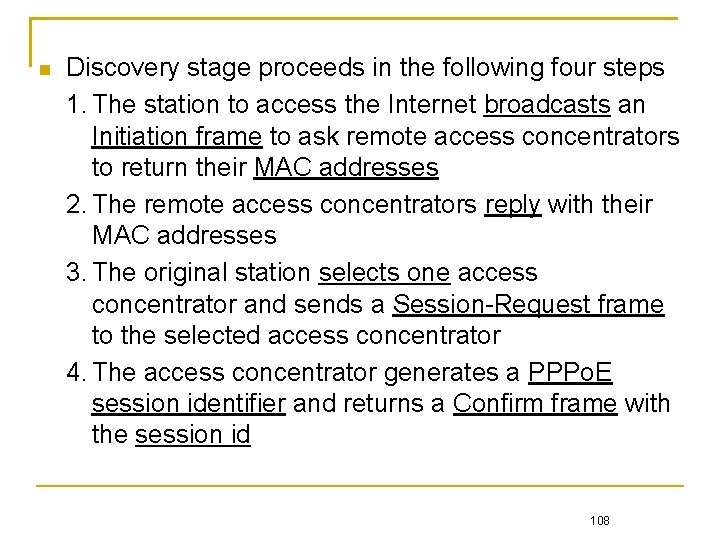 Discovery stage proceeds in the following four steps

1. The station to access the Internet broadcasts an Initiation frame to ask remote access concentrators to return their MAC addresses
2. The remote access concentrators reply with their MAC addresses
3. The original station selects one access concentrator and sends a Session-Request frame to the selected access concentrator
4. The access concentrator generates a PPPoE session identifier and returns a Confirm frame with the session id

108